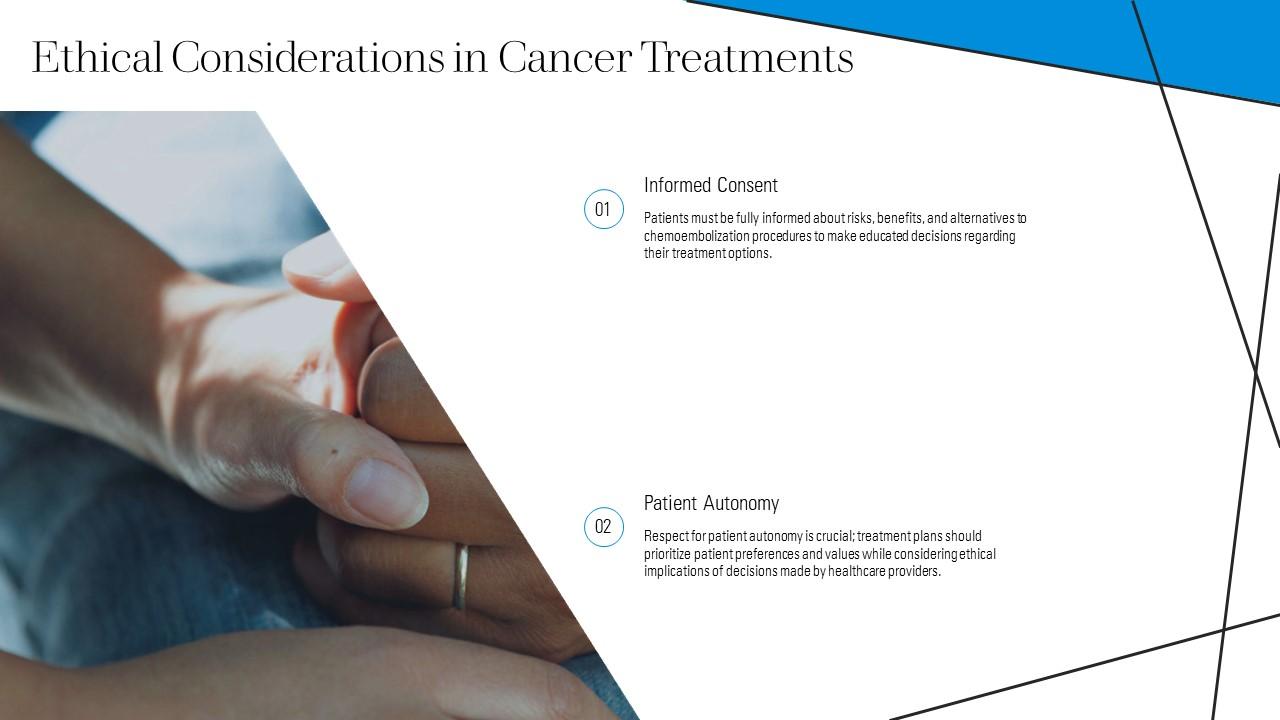 Ethical Considerations in Cancer Treatments

01

Informed Consent

Patients must be fully informed about risks, benefits, and alternatives to chemoembolization procedures to make educated decisions regarding their treatment options.

02

Patient Autonomy

Respect for patient autonomy is crucial; treatment plans should prioritize patient preferences and values while considering ethical implications of decisions made by healthcare providers.